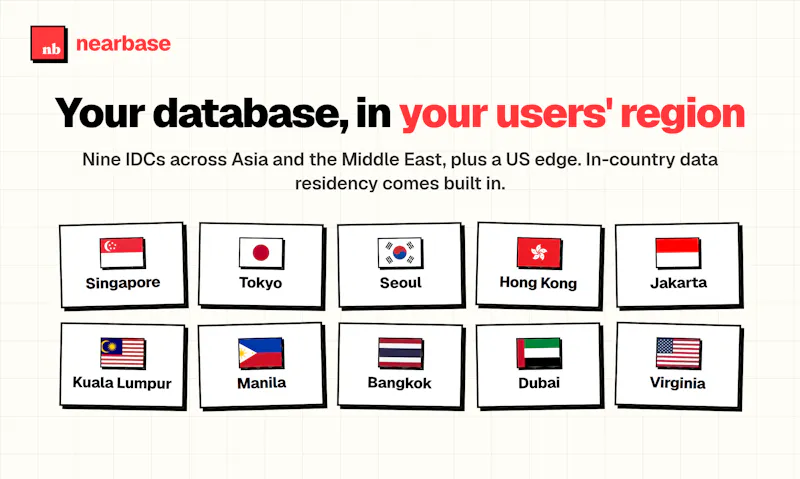 nb nearbase

Your database, in your users' region

Nine IDCs across Asia and the Middle East, plus a US edge. In-country data residency comes built in.

Singapore

Tokyo

Seoul

Hong Kong

Jakarta

Kuala Lumpur

Manila

Bangkok

Dubai

Virginia